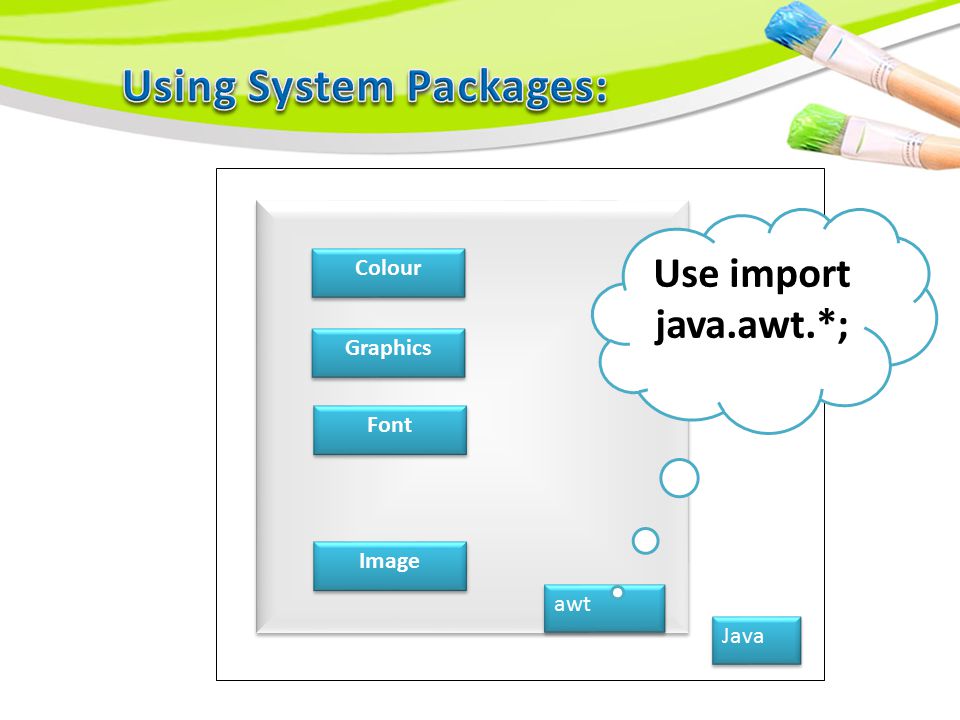 Using System Packages:

Colour

Graphics

Font

Image

awt

Java

Use import java.awt.*;